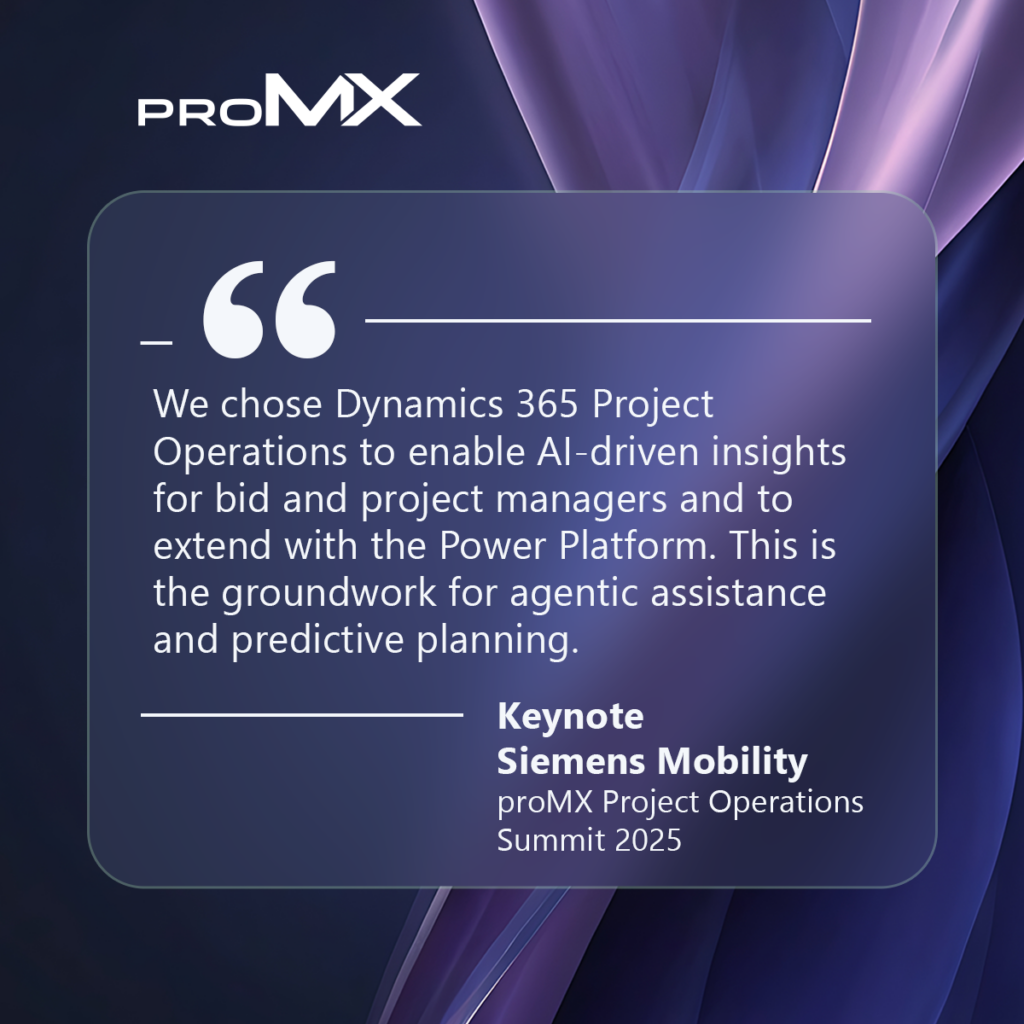 proMX

“

We chose Dynamics 365 Project Operations to enable AI-driven insights for bid and project managers and to extend with the Power Platform. This is the groundwork for agentic assistance and predictive planning.

Keynote
Siemens Mobility
proMX Project Operations Summit 2025